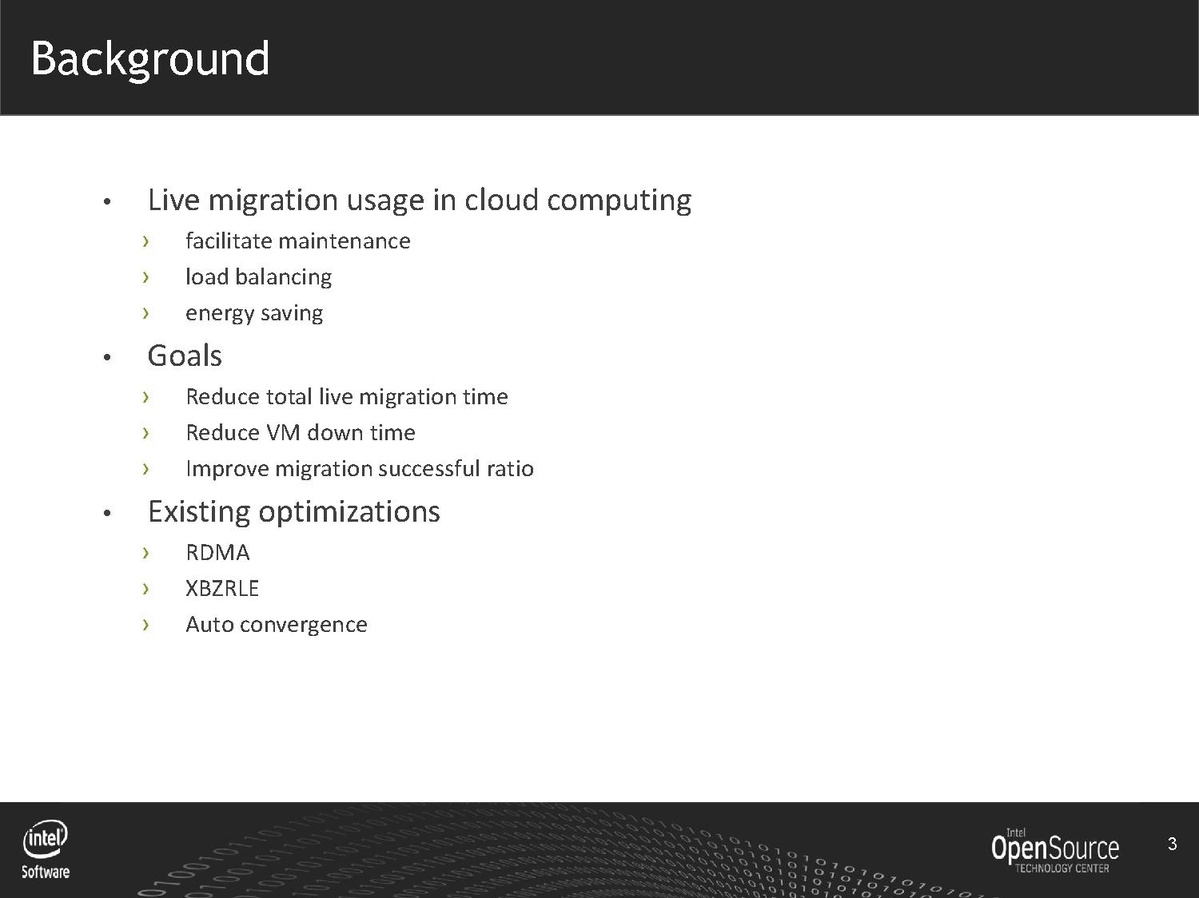 Background

• Live migration usage in cloud computing
› facilitate maintenance
› load balancing
› energy saving

• Goals
› Reduce total live migration time
› Reduce VM down time
› Improve migration successful ratio

• Existing optimizations
› RDMA
› XBZRLE
› Auto convergence

intel
Software

Intel
OpenSource
TECHNOLOGY CENTER

3